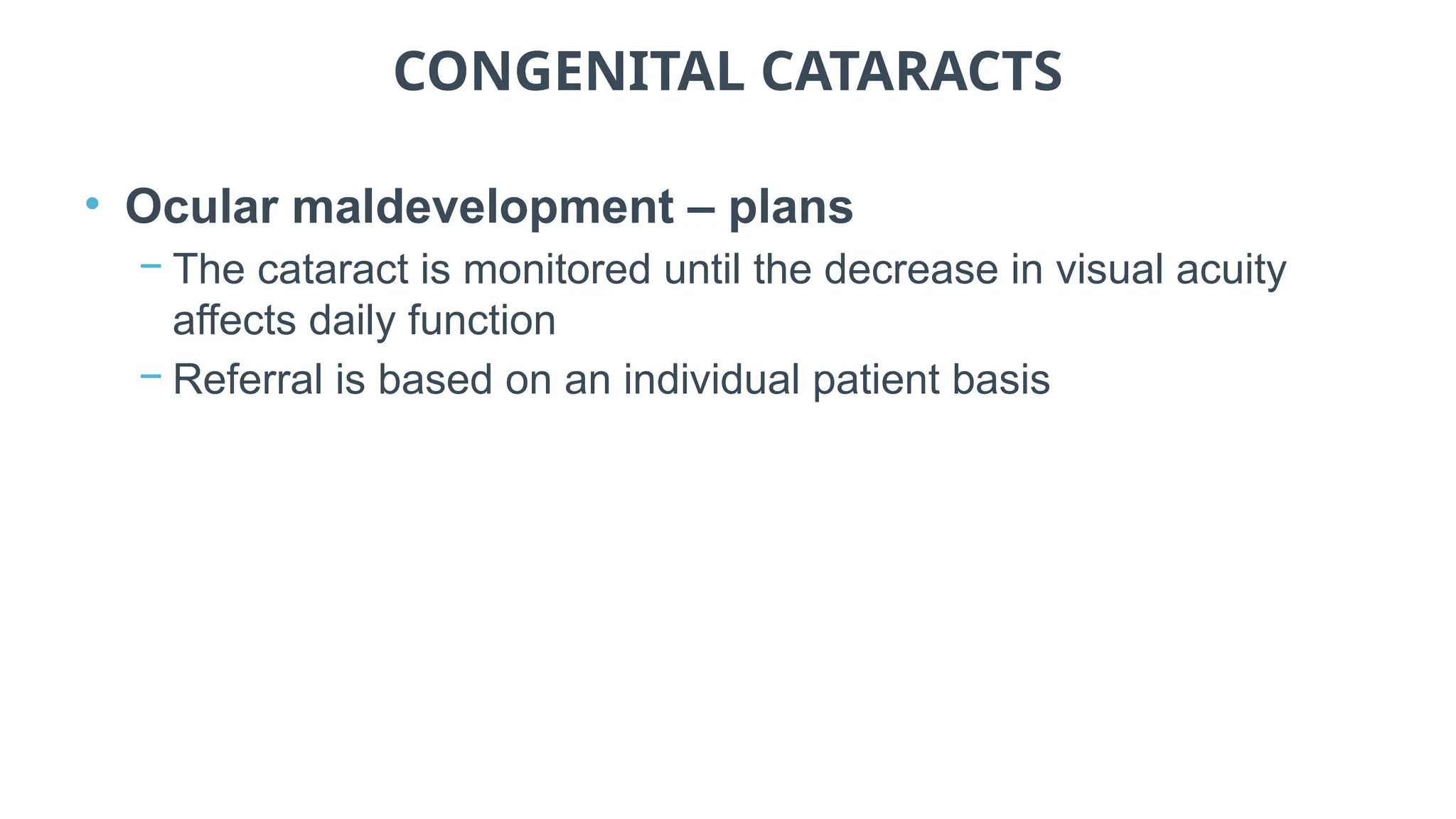 CONGENITAL CATARACTS

• Ocular maldevelopment – plans
  – The cataract is monitored until the decrease in visual acuity affects daily function
  – Referral is based on an individual patient basis